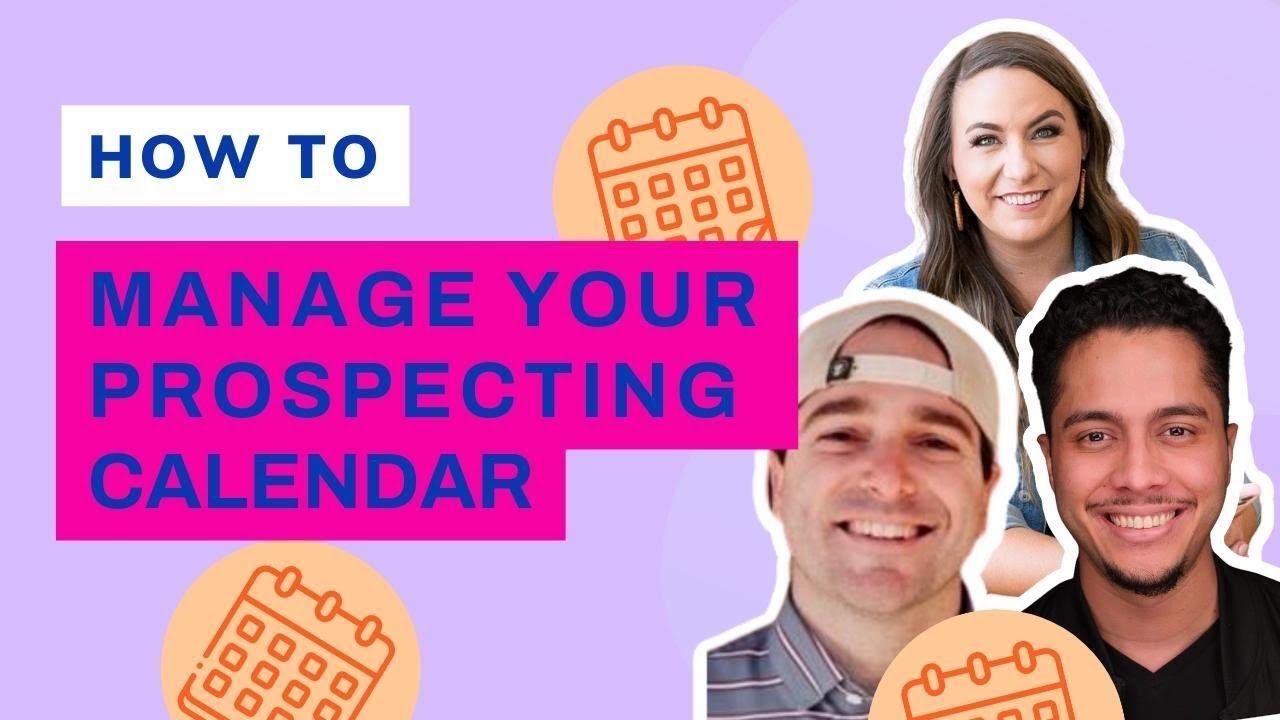 HOW TO

MANAGE YOUR PROSPECTING CALENDAR